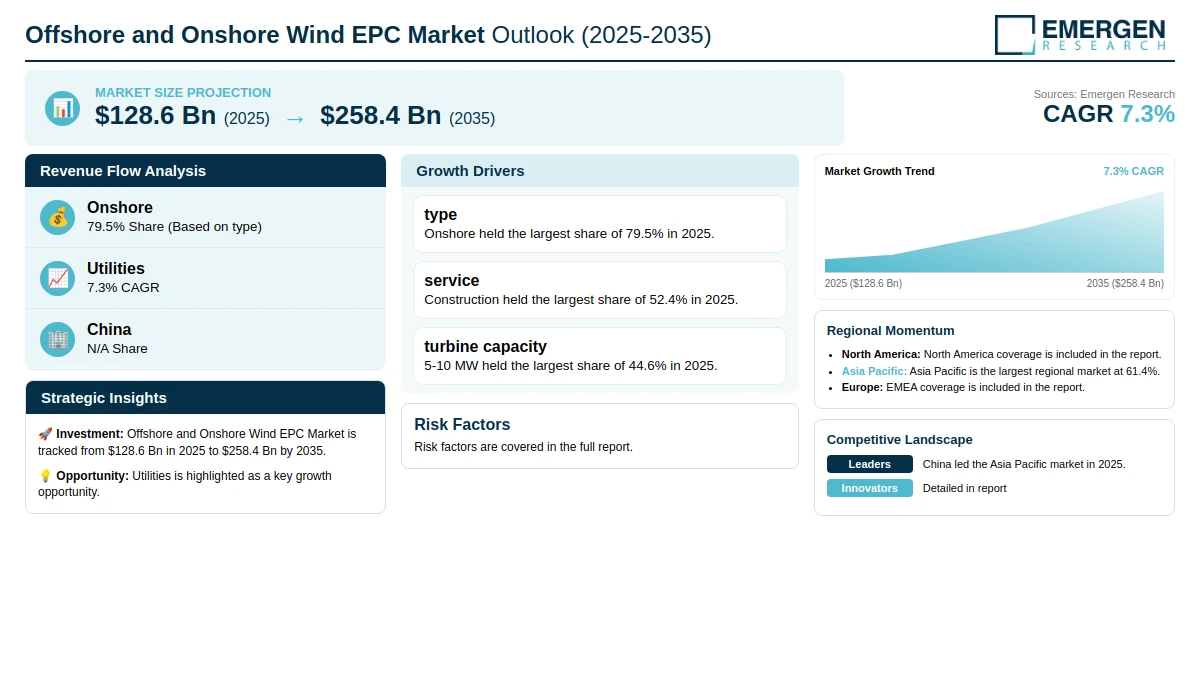 Offshore and Onshore Wind EPC Market Outlook (2025-2035)

EMERGEN
RESEARCH

MARKET SIZE PROJECTION
$128.6 Bn (2025) → $258.4 Bn (2035)

Sources: Emergen Research
CAGR 7.3%

Revenue Flow Analysis

Onshore
79.5% Share (Based on type)

Utilities
7.3% CAGR

China
N/A Share

Strategic Insights

🚀 Investment: Offshore and Onshore Wind EPC Market is tracked from $128.6 Bn in 2025 to $258.4 Bn by 2035.

💡 Opportunity: Utilities is highlighted as a key growth opportunity.

Growth Drivers

type
Onshore held the largest share of 79.5% in 2025.

service
Construction held the largest share of 52.4% in 2025.

turbine capacity
5-10 MW held the largest share of 44.6% in 2025.

Risk Factors
Risk factors are covered in the full report.

Market Growth Trend
7.3% CAGR
2025 ($128.6 Bn)
2035 ($258.4 Bn)

Regional Momentum
• North America: North America coverage is included in the report.
• Asia Pacific: Asia Pacific is the largest regional market at 61.4%.
• Europe: EMEA coverage is included in the report.

Competitive Landscape
Leaders China led the Asia Pacific market in 2025.
Innovators Detailed in report